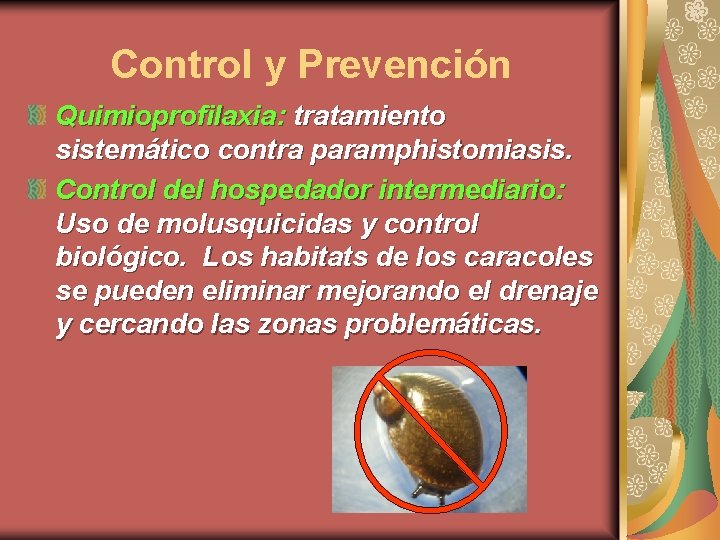 Control y Prevención

Quimioprofilaxia: tratamiento sistemático contra paramphistomiasis.

Control del hospedador intermediario: Uso de molusquicidas y control biológico. Los habitats de los caracoles se pueden eliminar mejorando el drenaje y cercando las zonas problemáticas.